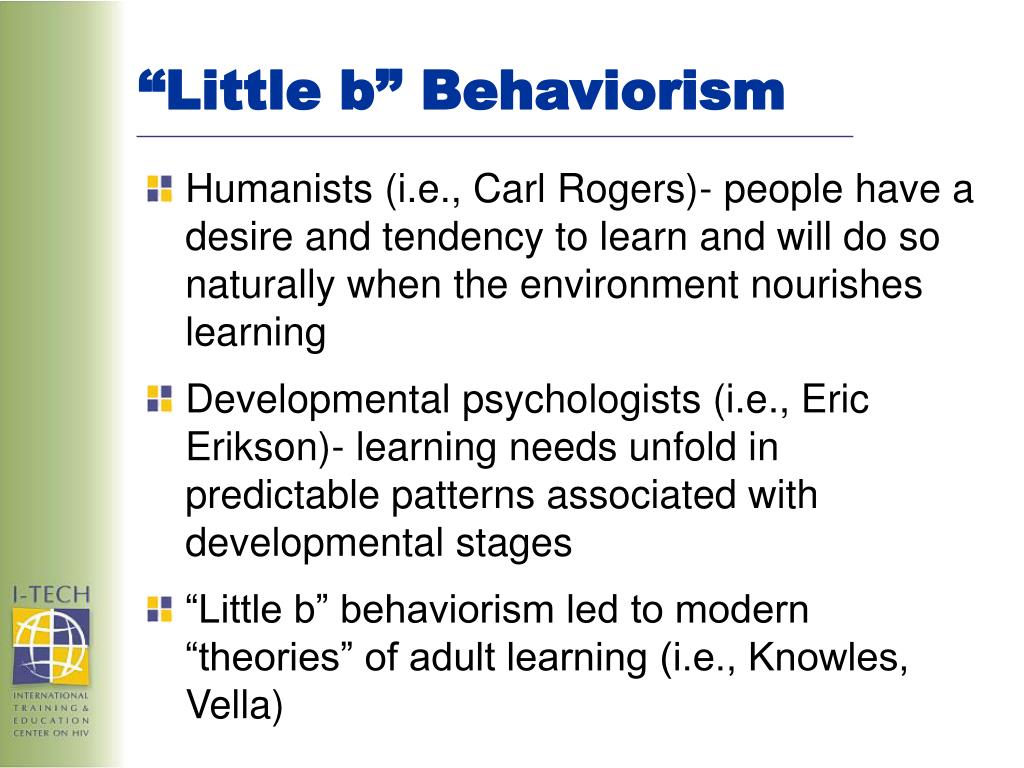 “Little b” Behaviorism

Humanists (i.e., Carl Rogers)- people have a desire and tendency to learn and will do so naturally when the environment nourishes learning

Developmental psychologists (i.e., Eric Erikson)- learning needs unfold in predictable patterns associated with developmental stages

“Little b” behaviorism led to modern “theories” of adult learning (i.e., Knowles, Vella)

I-TECH
INTERNATIONAL TRAINING & EDUCATION CENTER ON HIV